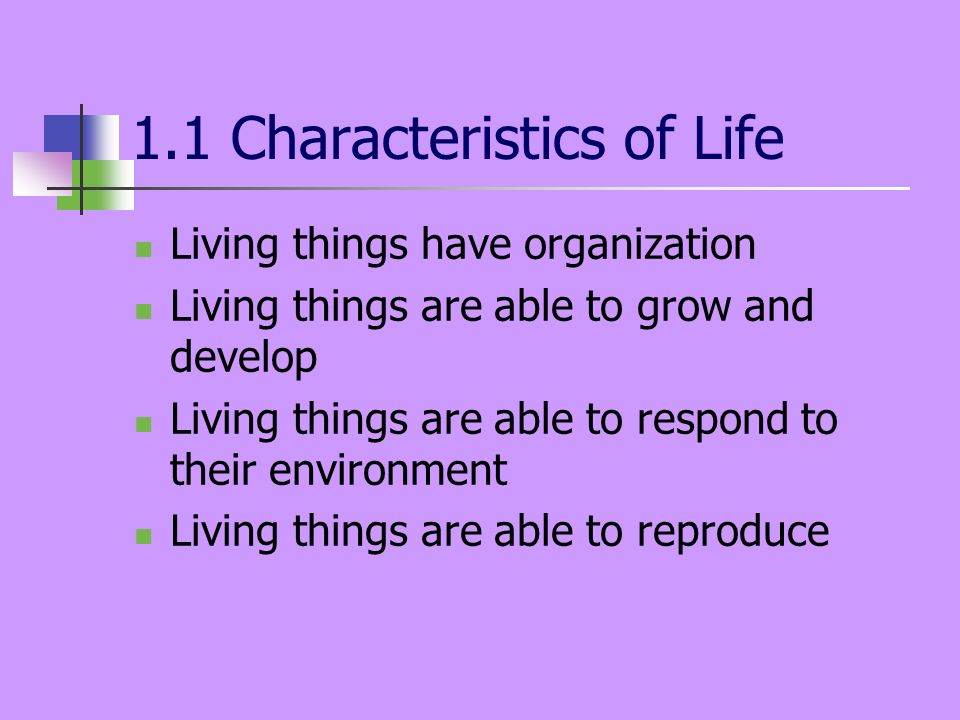 1.1 Characteristics of Life

- Living things have organization
- Living things are able to grow and develop
- Living things are able to respond to their environment
- Living things are able to reproduce